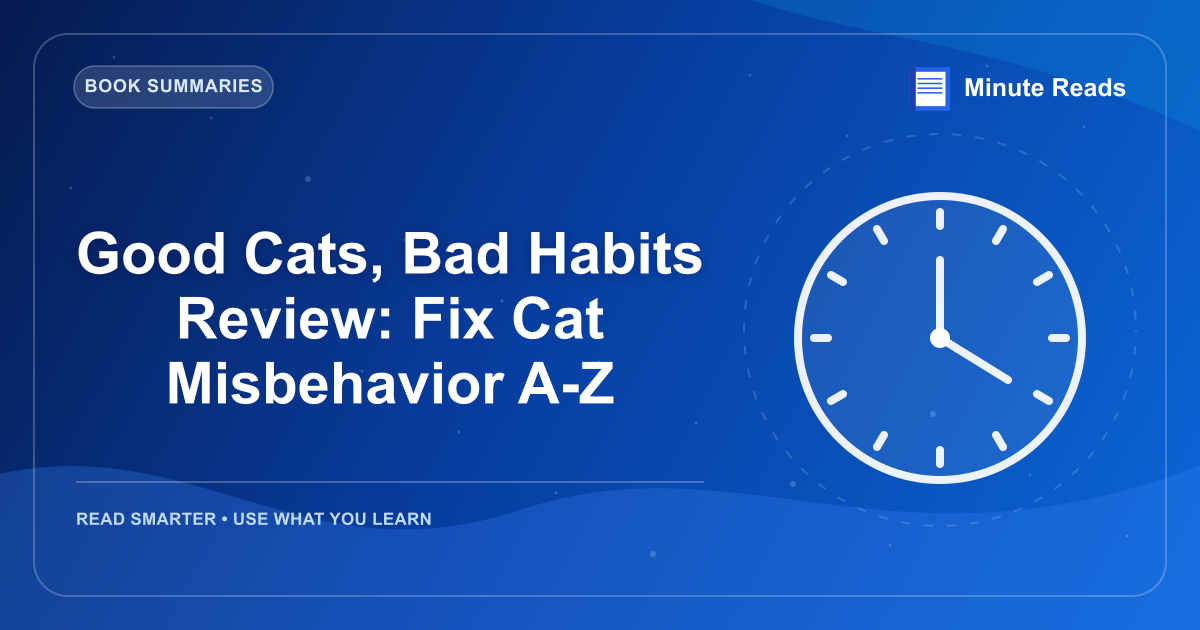 BOOK SUMMARIES

Minute Reads

Good Cats, Bad Habits Review: Fix Cat Misbehavior A-Z

READ SMARTER • USE WHAT YOU LEARN